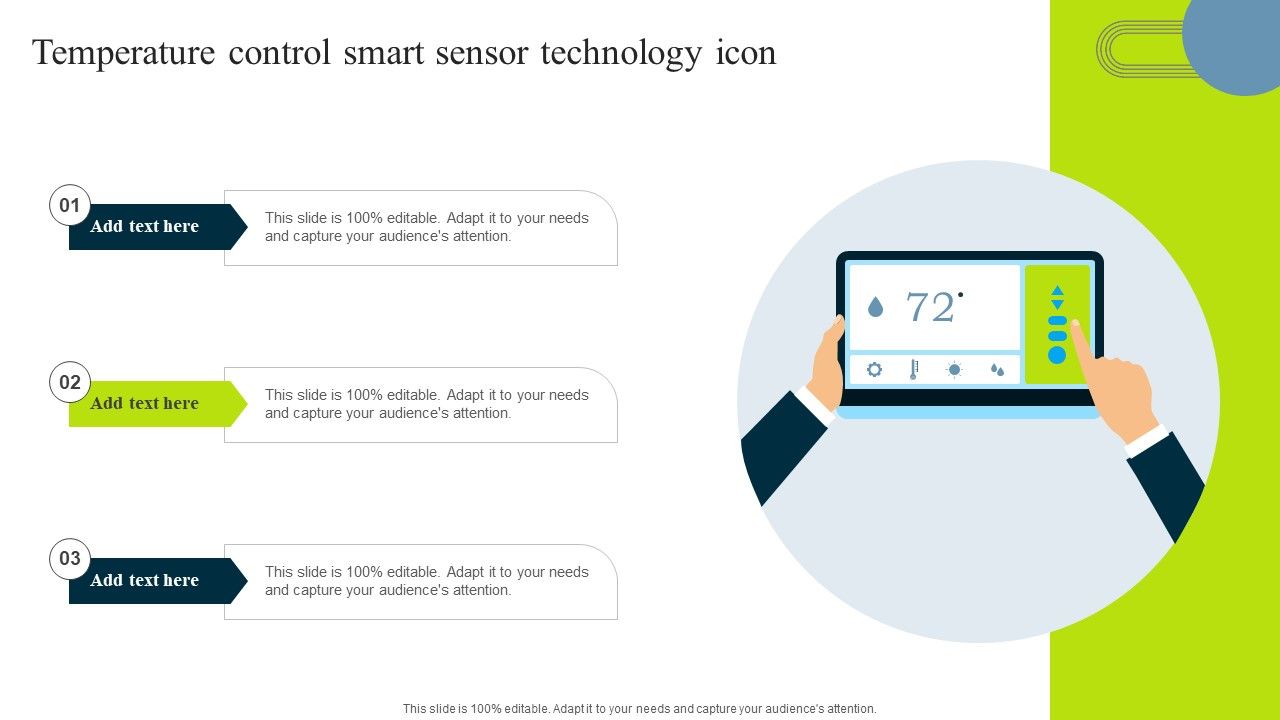 Temperature control smart sensor technology icon

01

Add text here

This slide is 100% editable. Adapt it to your needs and capture your audience's attention.

02

Add text here

This slide is 100% editable. Adapt it to your needs and capture your audience's attention.

03

Add text here

This slide is 100% editable. Adapt it to your needs and capture your audience's attention.

72°

This slide is 100% editable. Adapt it to your needs and capture your audience's attention.